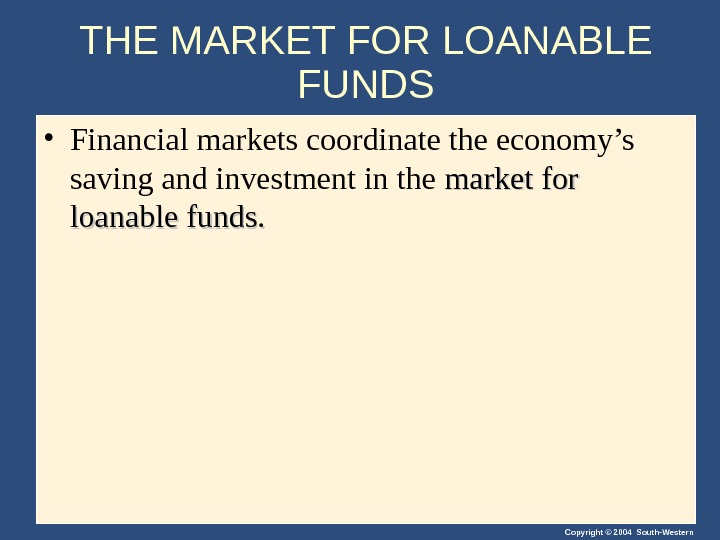 THE MARKET FOR LOANABLE FUNDS

• Financial markets coordinate the economy’s saving and investment in the market for loanable funds.

Copyright © 2004 South-Western